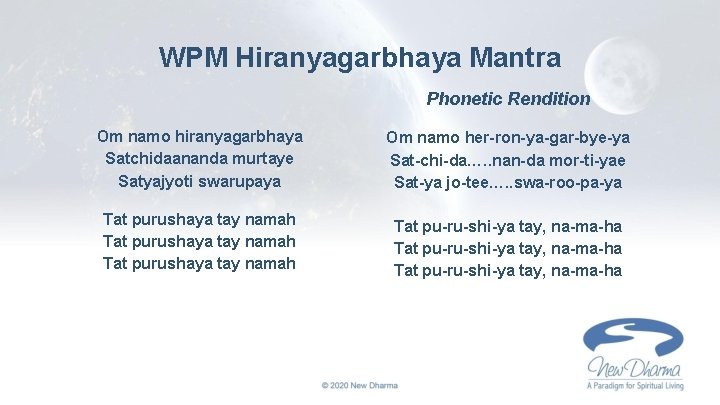 WPM Hiranyagarbhaya Mantra

Om namo hiranyagarbhaya
Satchidaananda murtaye
Satyajyoti swarupaya

Tat purushaya tay namah
Tat purushaya tay namah
Tat purushaya tay namah

Phonetic Rendition

Om namo her-ron-ya-gar-bye-ya
Sat-chi-da…..nan-da mor-ti-yae
Sat-ya jo-tee…..swa-roo-pa-ya

Tat pu-ru-shi-ya tay, na-ma-ha
Tat pu-ru-shi-ya tay, na-ma-ha
Tat pu-ru-shi-ya tay, na-ma-ha

© 2020 New Dharma

New Dharma
A Paradigm for Spiritual Living